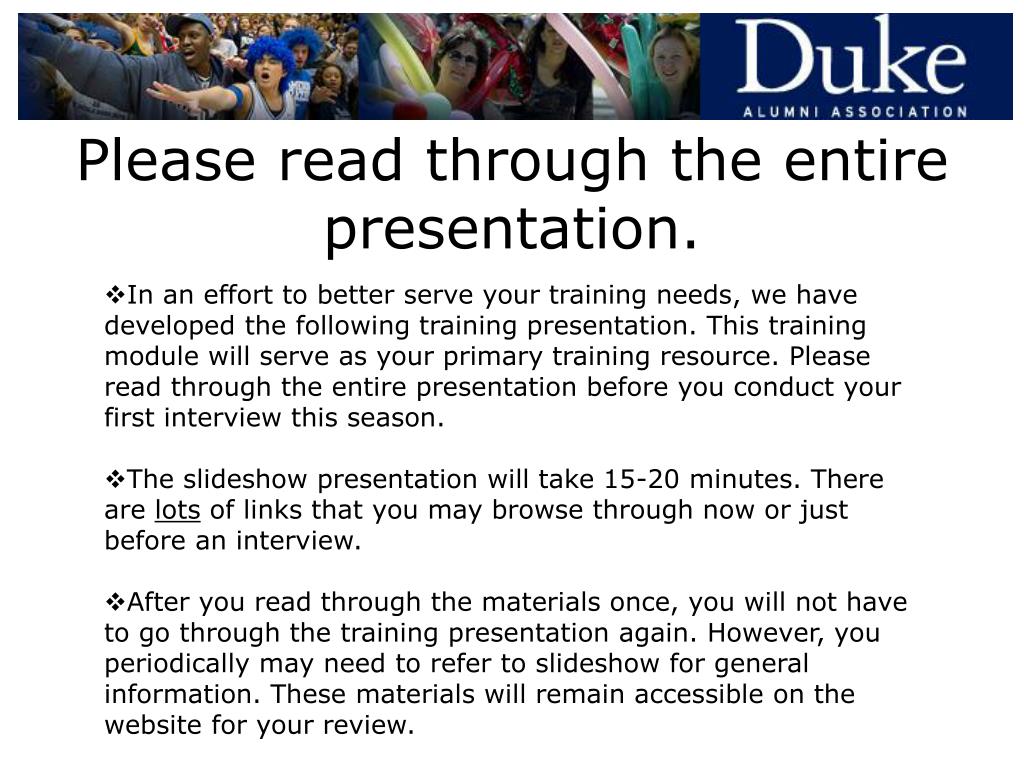 Duke
ALUMNI ASSOCIATION

Please read through the entire presentation.

❖In an effort to better serve your training needs, we have developed the following training presentation. This training module will serve as your primary training resource. Please read through the entire presentation before you conduct your first interview this season.

❖The slideshow presentation will take 15-20 minutes. There are lots of links that you may browse through now or just before an interview.

❖After you read through the materials once, you will not have to go through the training presentation again. However, you periodically may need to refer to slideshow for general information. These materials will remain accessible on the website for your review.